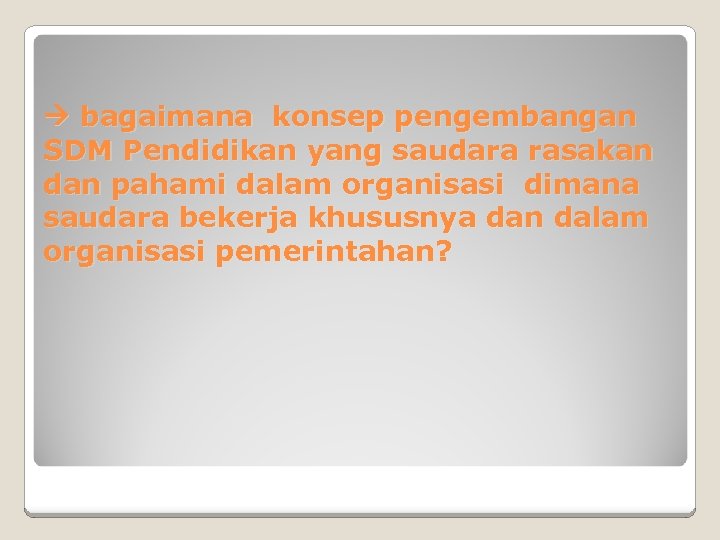 → bagaimana konsep pengembangan SDM Pendidikan yang saudara rasakan dan pahami dalam organisasi dimana saudara bekerja khususnya dan dalam organisasi pemerintahan?